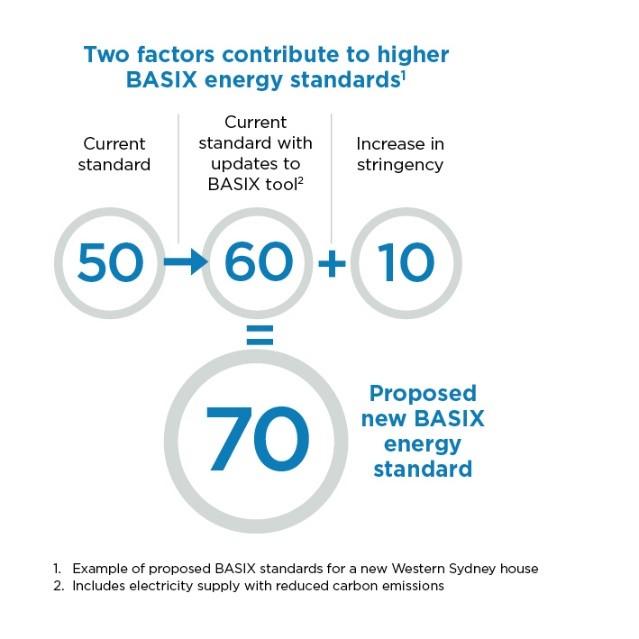 Two factors contribute to higher BASIX energy standards$^1$

Current standard

Current standard with updates to BASIX tool$^2$

Increase in stringency

50 → 60 + 10

=

70

Proposed new BASIX energy standard

1. Example of proposed BASIX standards for a new Western Sydney house
2. Includes electricity supply with reduced carbon emissions